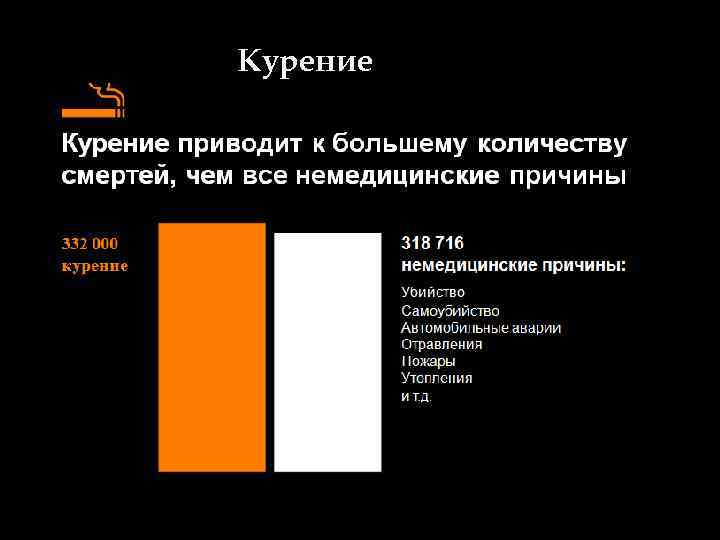 Курение

Курение приводит к большему количеству смертей, чем все немедицинские причины

332 000
курение

318 716
немедицинские причины:

Убийство
Самоубийство
Автомобильные аварии
Отравления
Пожары
Утопления
и т.д.